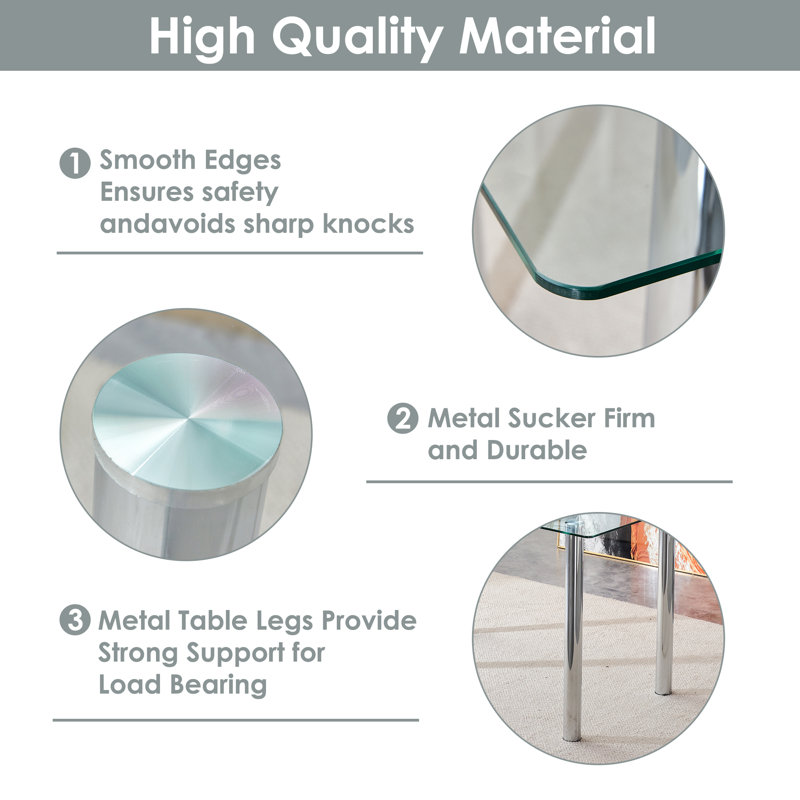 High Quality Material

1 Smooth Edges
Ensures safety
andavoids sharp knocks

2 Metal Sucker Firm
and Durable

3 Metal Table Legs Provide
Strong Support for
Load Bearing